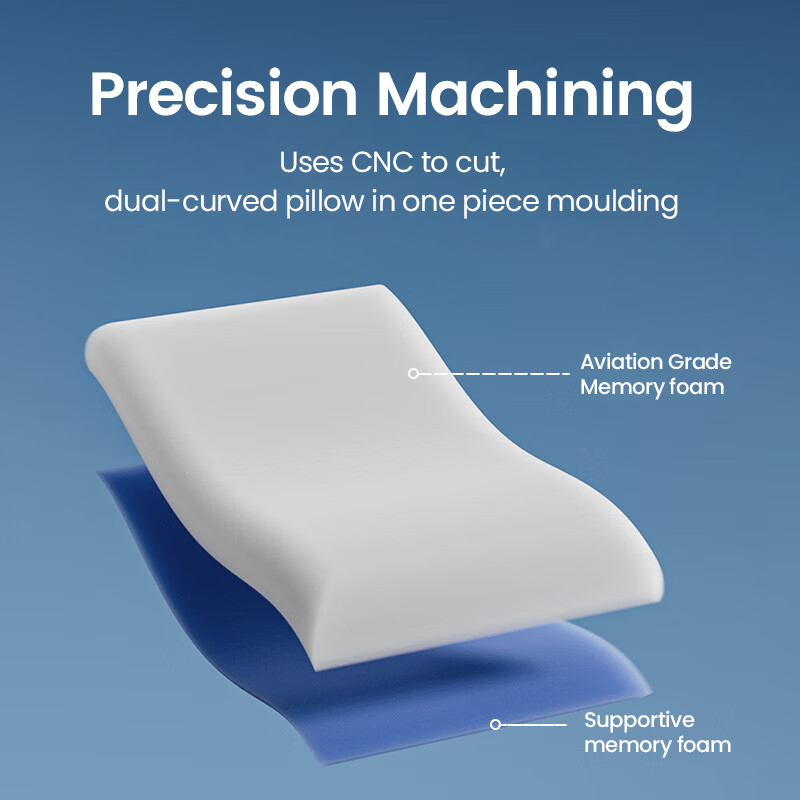 Precision Machining

Uses CNC to cut,
dual-curved pillow in one piece moulding

Aviation Grade
Memory foam

Supportive
memory foam